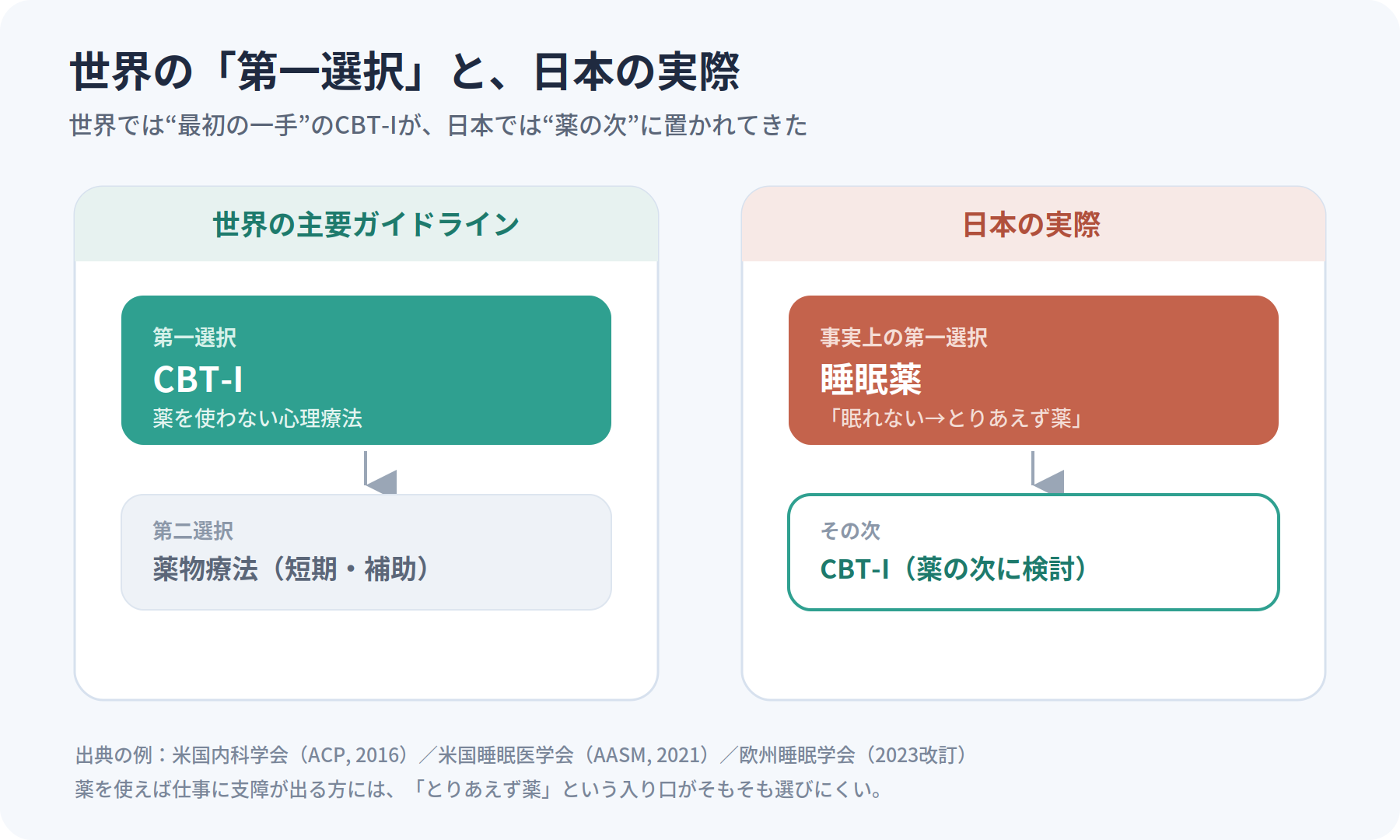 世界の「第一選択」と、日本の実際

世界では“最初の一手”のCBT-Iが、日本では“薬の次”に置かれてきた

世界の主要ガイドライン

第一選択
CBT-I
薬を使わない心理療法

第二選択
薬物療法（短期・補助）

日本の実際

事実上の第一選択
睡眠薬
「眠れない→とりあえず薬」

その次
CBT-I（薬の次に検討）

出典の例：米国内科学会（ACP, 2016）／米国睡眠医学会（AASM, 2021）／欧州睡眠学会（2023改訂）

薬を使えば仕事に支障が出る方には、「とりあえず薬」という入り口がそもそも選びにくい。